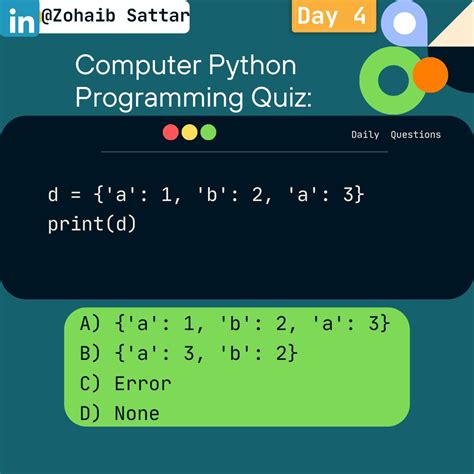 in @Zohaib Sattar

Day 4

Computer Python Programming Quiz:

Daily Questions

d = {'a': 1, 'b': 2, 'a': 3}
print(d)

A) {'a': 1, 'b': 2, 'a': 3}
B) {'a': 3, 'b': 2}
C) Error
D) None